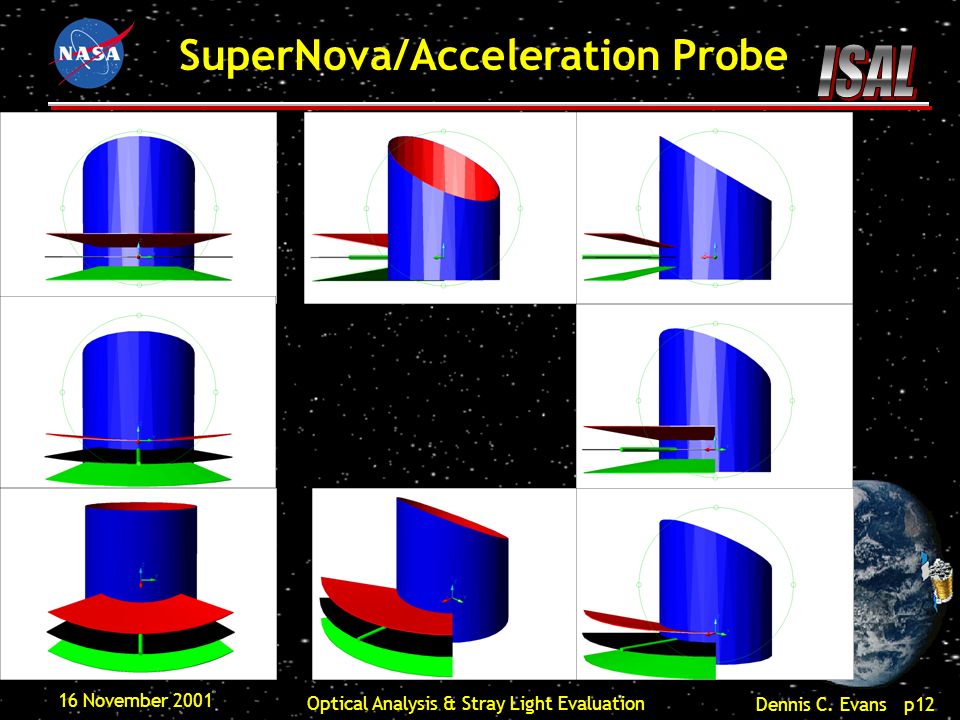 NASA

SuperNova/Acceleration Probe

ISAL

16 November 2001

Optical Analysis & Stray Light Evaluation

Dennis C. Evans p12